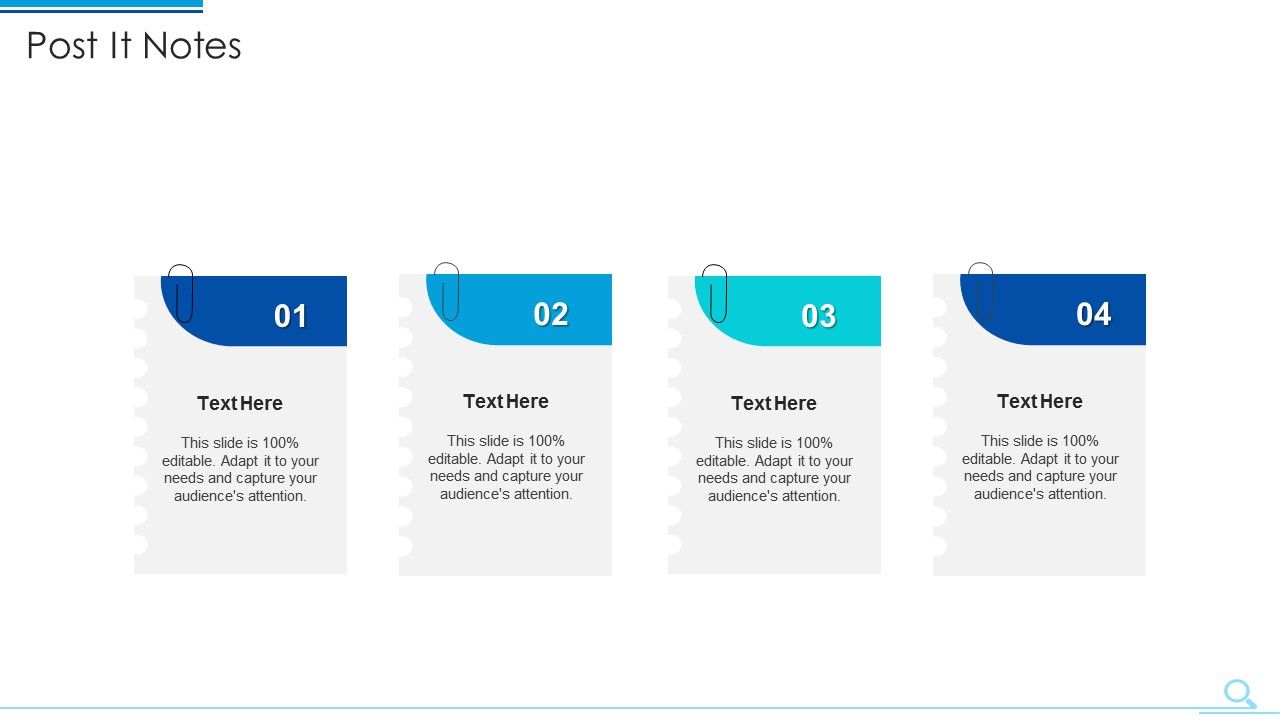 Post It Notes

01

Text Here

This slide is 100% editable. Adapt it to your needs and capture your audience's attention.

02

Text Here

This slide is 100% editable. Adapt it to your needs and capture your audience's attention.

03

Text Here

This slide is 100% editable. Adapt it to your needs and capture your audience's attention.

04

Text Here

This slide is 100% editable. Adapt it to your needs and capture your audience's attention.